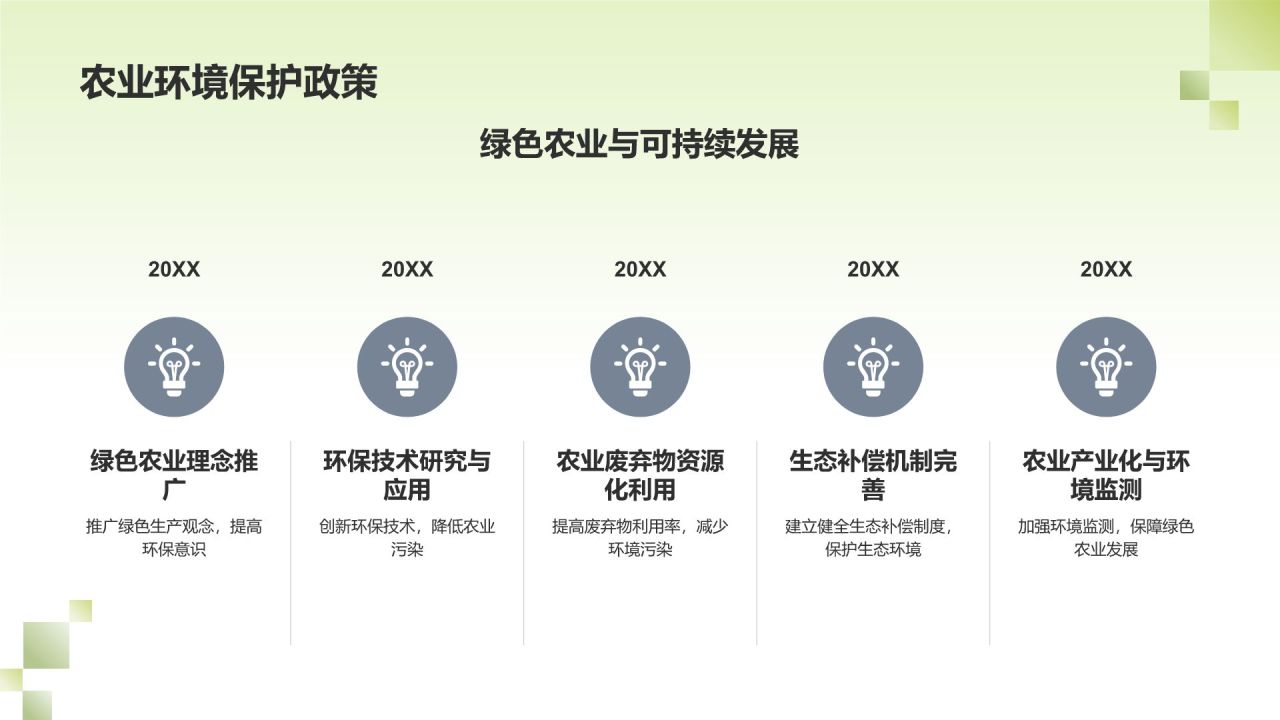 农业环境保护政策

绿色农业与可持续发展

20XX

绿色农业理念推广

推广绿色生产观念，提高环保意识

20XX

环保技术研究与应用

创新环保技术，降低农业污染

20XX

农业废弃物资源化利用

提高废弃物利用率，减少环境污染

20XX

生态补偿机制完善

建立健全生态补偿制度，保护生态环境

20XX

农业产业化与环境监测

加强环境监测，保障绿色农业发展